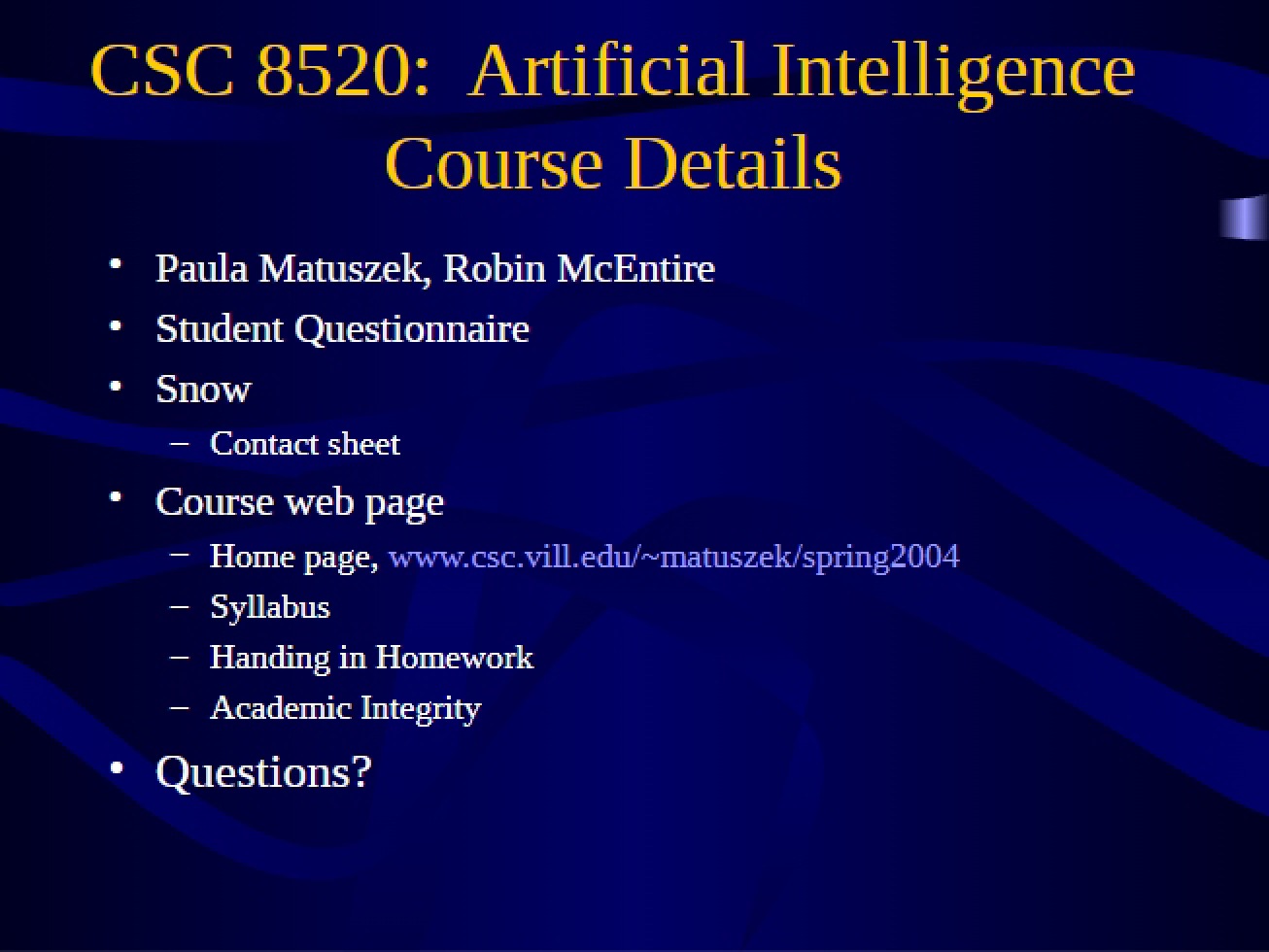 CSC 8520: Artificial Intelligence
Course Details

• Paula Matuszek, Robin McEntire
• Student Questionnaire
• Snow
– Contact sheet
• Course web page
– Home page, www.csc.vill.edu/~matuszek/spring2004
– Syllabus
– Handing in Homework
– Academic Integrity
• Questions?